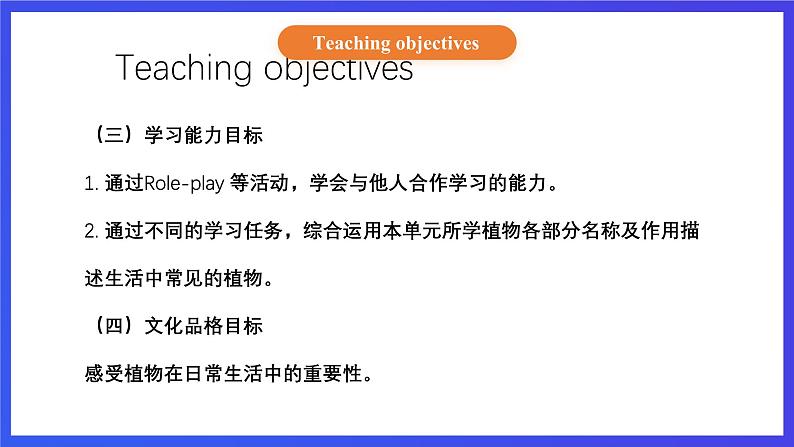 Teaching objectives

Teaching objectives

（三）学习能力目标

1. 通过Role-play 等活动，学会与他人合作学习的能力。

2. 通过不同的学习任务，综合运用本单元所学植物各部分名称及作用描述生活中常见的植物。

（四）文化品格目标

感受植物在日常生活中的重要性。